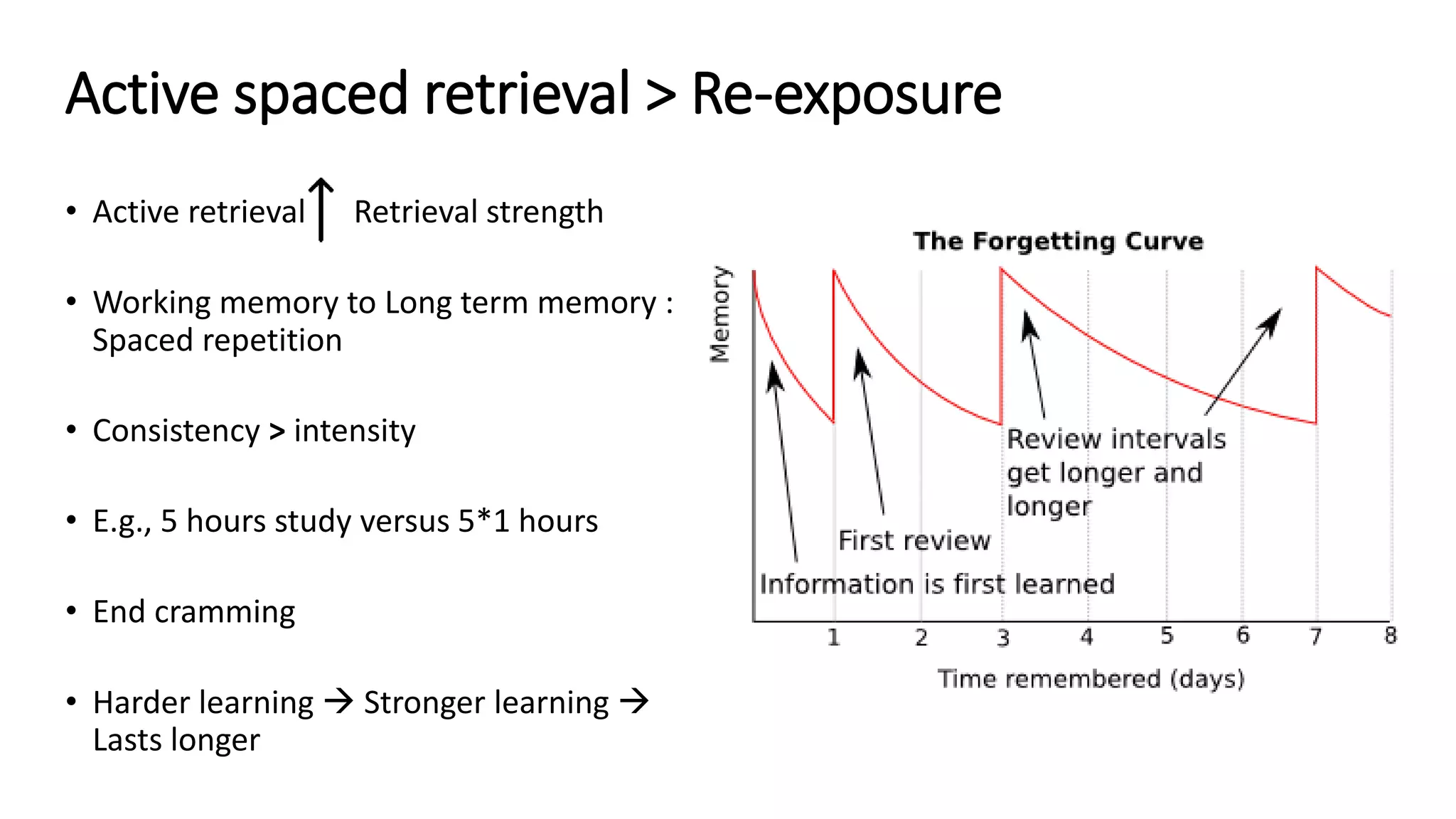 Active spaced retrieval > Re-exposure

• Active retrieval ↑ Retrieval strength

• Working memory to Long term memory : Spaced repetition

• Consistency > intensity

• E.g., 5 hours study versus 5*1 hours

• End cramming

• Harder learning → Stronger learning → Lasts longer

The Forgetting Curve

Memory

Review intervals get longer and longer

First review

Information is first learned

1 2 3 4 5 6 7 8

Time remembered (days)